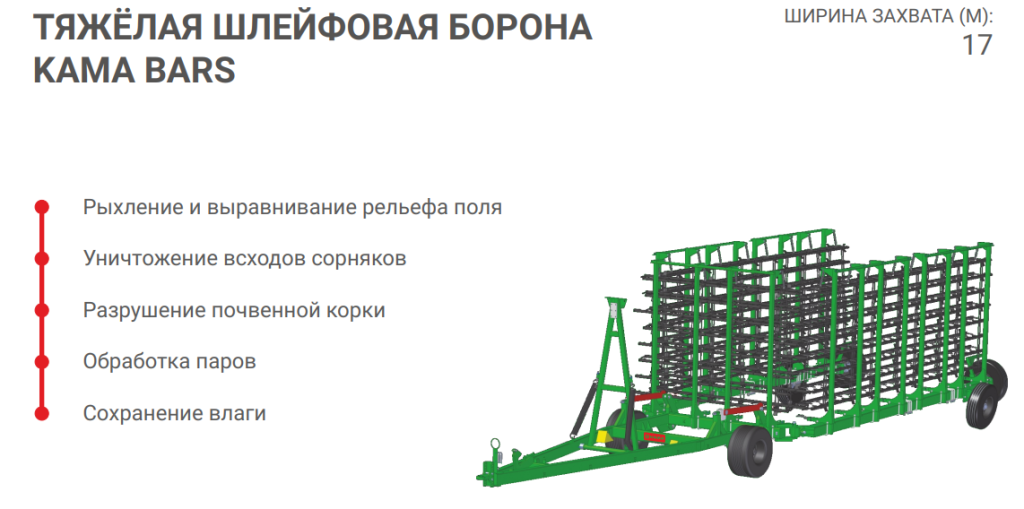 ТЯЖЁЛАЯ ШЛЕЙФОВАЯ БОРОНА KAMA BARS

ШИРИНА ЗАХВАТА (М):
17

Рыхление и выравнивание рельефа поля

Уничтожение всходов сорняков

Разрушение почвенной корки

Обработка паров

Сохранение влаги